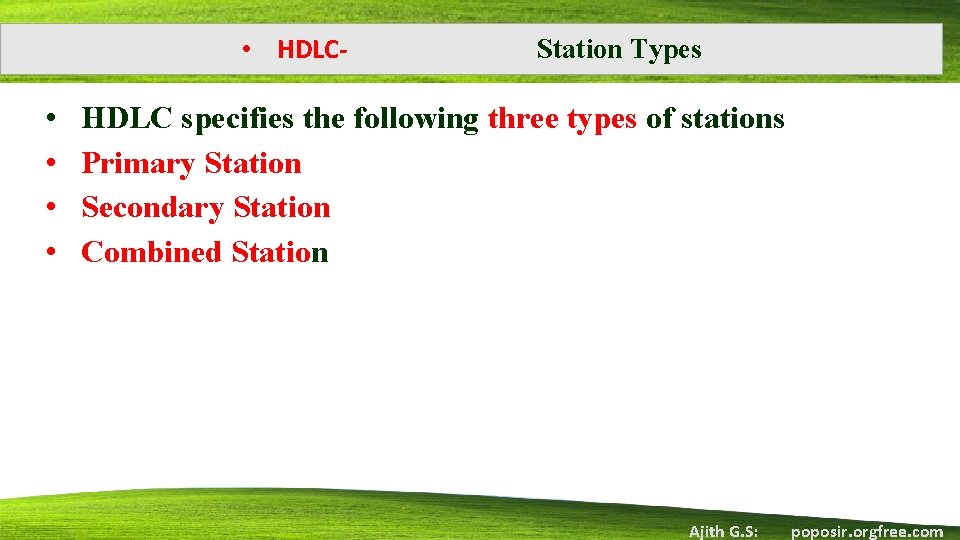 • HDLC- Station Types

• HDLC specifies the following three types of stations
• Primary Station
• Secondary Station
• Combined Station

Ajith G.S: poposir.orgfree.com